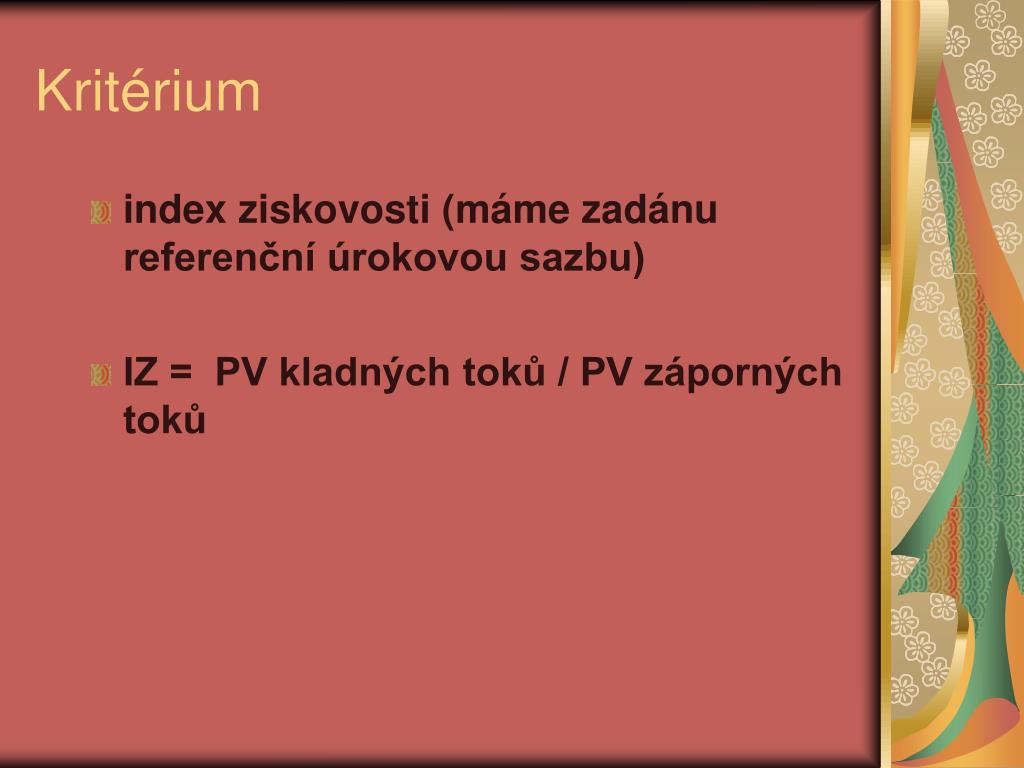 Kritérium

index ziskovosti (máme zadánu referenční úrokovou sazbu)

IZ = PV kladných toků / PV záporných toků